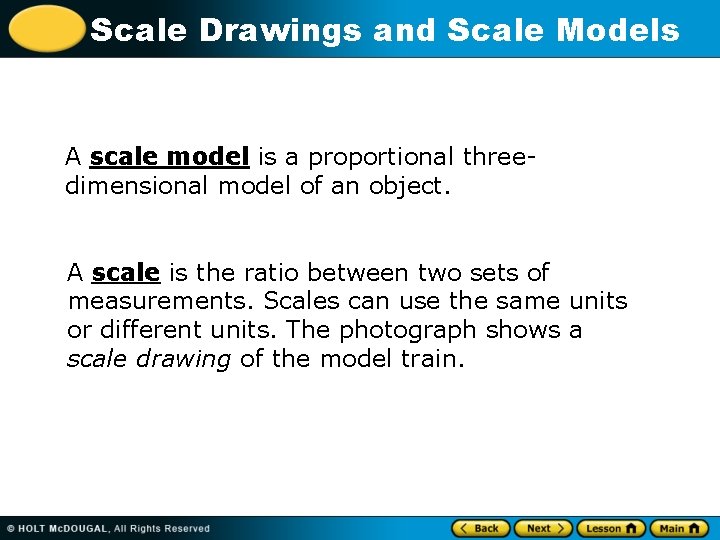 Scale Drawings and Scale Models

A scale model is a proportional three-dimensional model of an object.

A scale is the ratio between two sets of measurements. Scales can use the same units or different units. The photograph shows a scale drawing of the model train.

© HOLT McDOUGAL, All Rights Reserved

Back Next Lesson Main